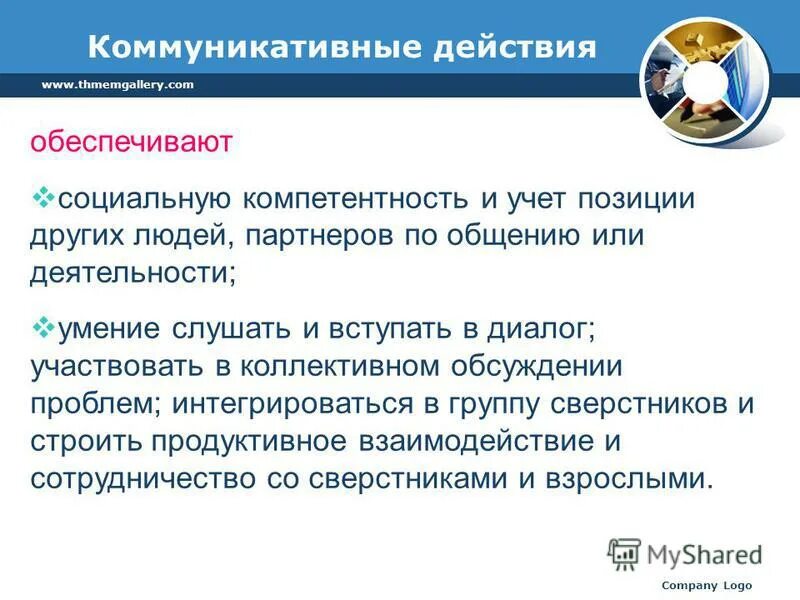 Коммуникативные действия

www.thmemgallery.com

обеспечивают

❖социальную компетентность и учет позиции других людей, партнеров по общению или деятельности;

❖умение слушать и вступать в диалог; участвовать в коллективном обсуждении проблем; интегрироваться в группу сверстников и строить продуктивное взаимодействие и сотрудничество со сверстниками и взрослыми.

MyShared

Company Logo